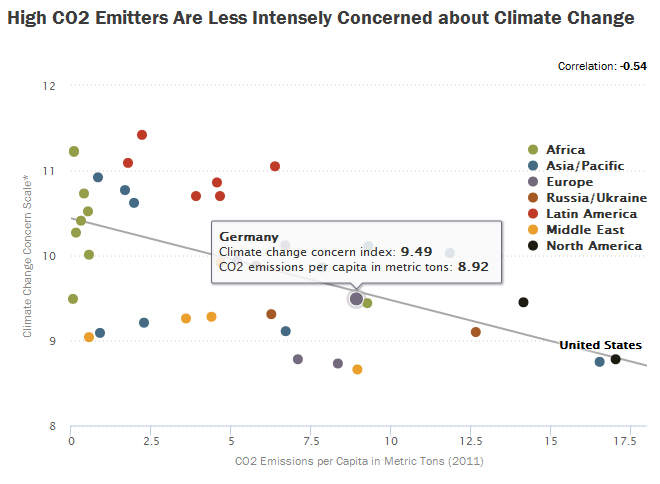 High CO2 Emitters Are Less Intensely Concerned about Climate Change

Correlation: -0.54

12
11
10
9
8

Climate Change Concern Scale*

Africa
Asia/Pacific
Europe
Russia/Ukraine
Latin America
Middle East
North America

Germany
Climate change concern index: 9.49
CO2 emissions per capita in metric tons: 8.92

United States

0 2.5 5 7.5 10 12.5 15 17.5

CO2 Emissions per Capita in Metric Tons (2011)